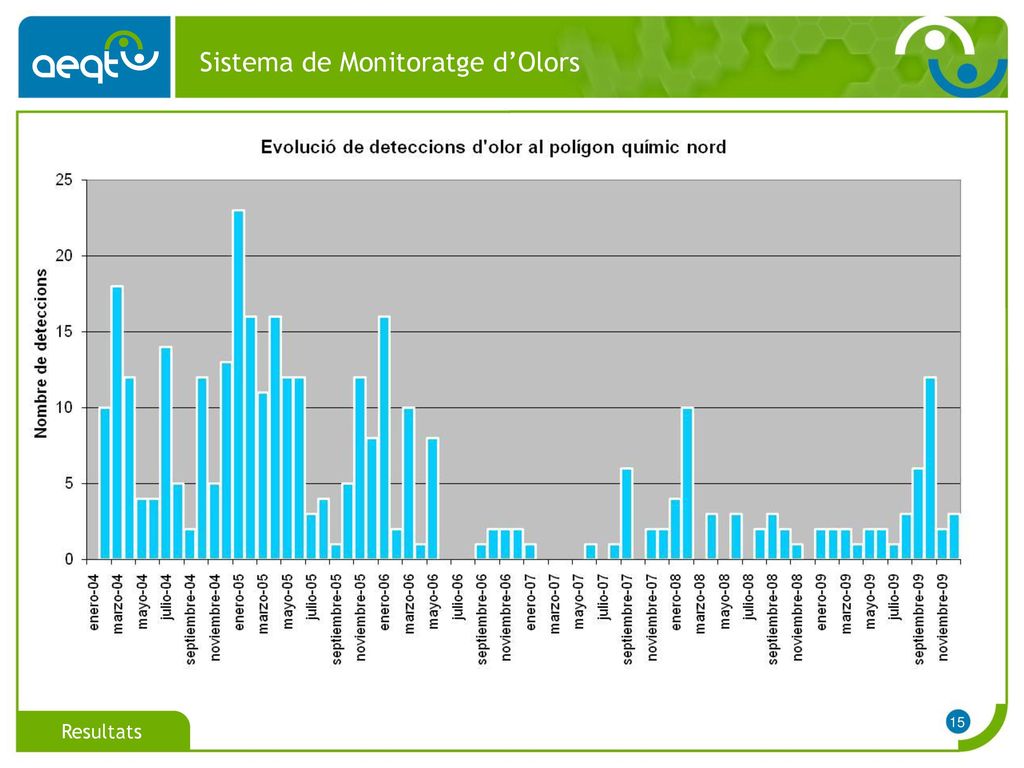 aeqt

Sistema de Monitoratge d'Olors

Evolució de deteccions d'olor al polígon químic nord

Nombre de deteccions

25
20
15
10
5
0

enero-04
marzo-04
mayo-04
julio-04
septiembre-04
noviembre-04
enero-05
marzo-05
mayo-05
julio-05
septiembre-05
noviembre-05
enero-06
marzo-06
mayo-06
julio-06
septiembre-06
noviembre-06
enero-07
marzo-07
mayo-07
julio-07
septiembre-07
noviembre-07
enero-08
marzo-08
mayo-08
julio-08
septiembre-08
noviembre-08
enero-09
marzo-09
mayo-09
julio-09
septiembre-09
noviembre-09

Resultats

15